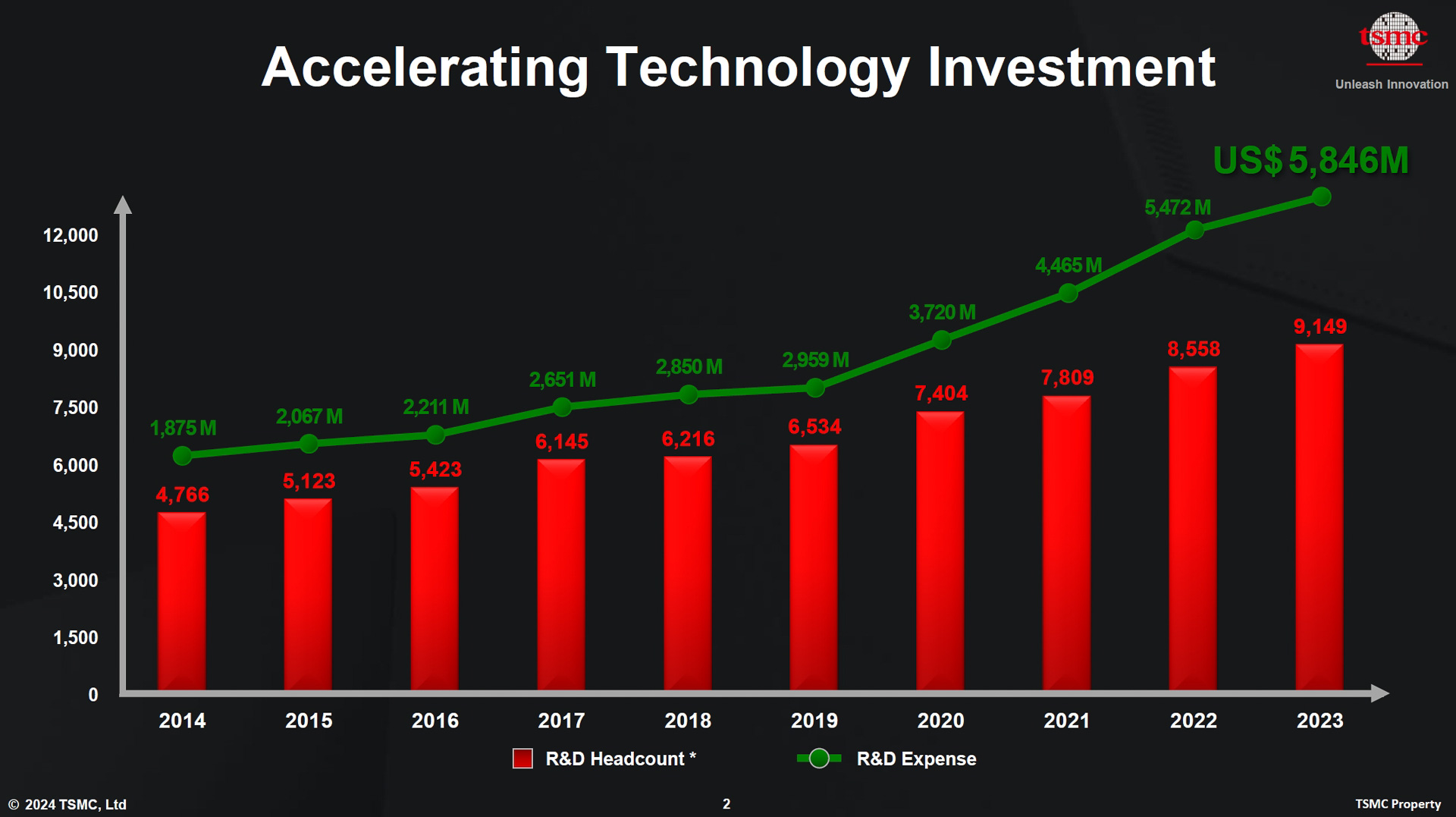 Accelerating Technology Investment

tsmc
Unleash Innovation

US$ 5,846M

12,000
10,500
9,000
7,500
6,000
4,500
3,000
1,500
0

1,875 M
2,067 M
2,211 M
2,651 M
2,850 M
2,959 M
3,720 M
4,465 M
5,472 M

4,766
5,123
5,423
6,145
6,216
6,534
7,404
7,809
8,558
9,149

2014
2015
2016
2017
2018
2019
2020
2021
2022
2023

R&D Headcount *
R&D Expense

© 2024 TSMC, Ltd
2
TSMC Property